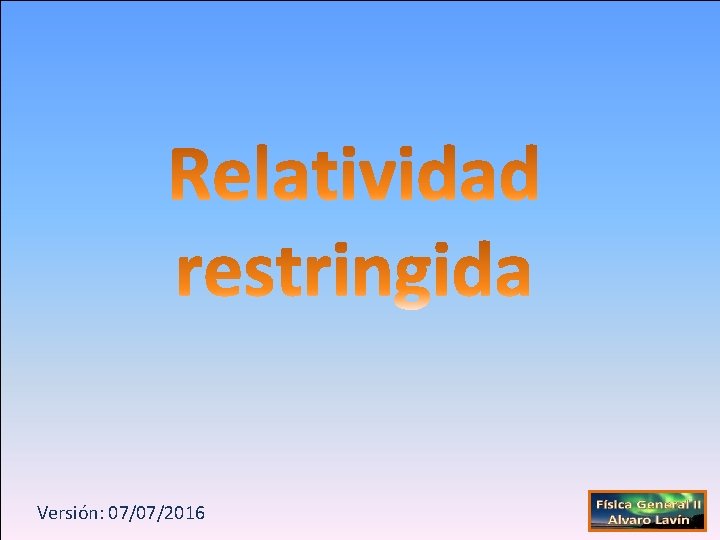 Relatividad restringida

Versión: 07/07/2016

Física General II
Alvaro Lavín